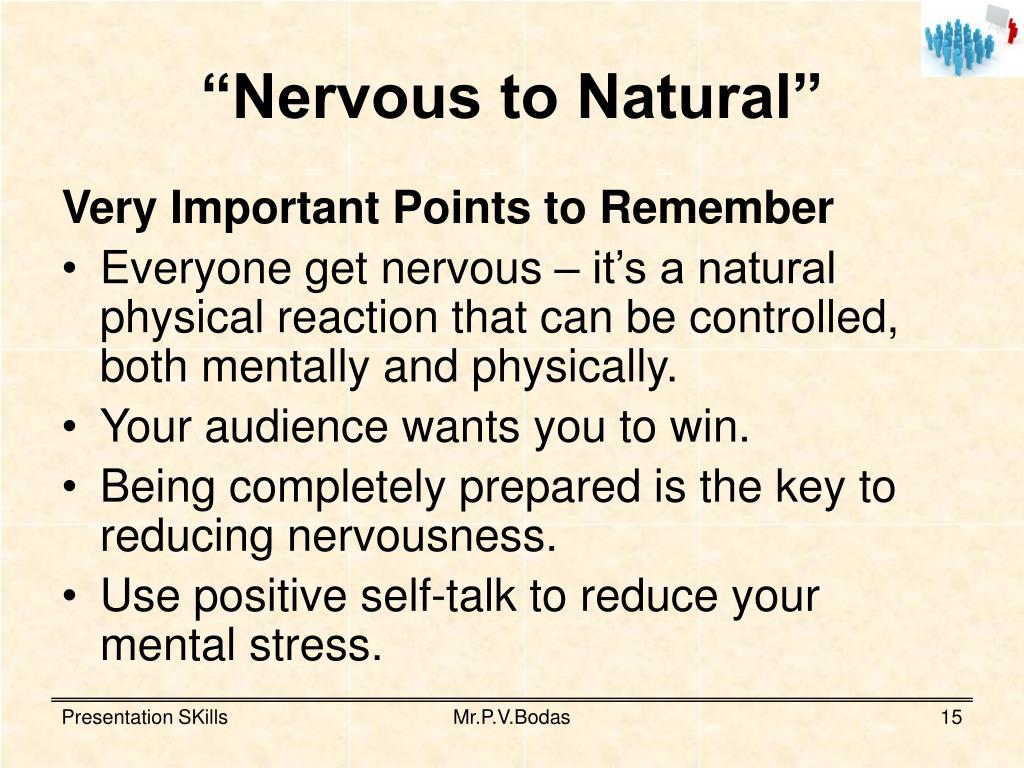 “Nervous to Natural”

Very Important Points to Remember

• Everyone get nervous – it’s a natural physical reaction that can be controlled, both mentally and physically.
• Your audience wants you to win.
• Being completely prepared is the key to reducing nervousness.
• Use positive self-talk to reduce your mental stress.

Presentation SKills    Mr.P.V.Bodas    15